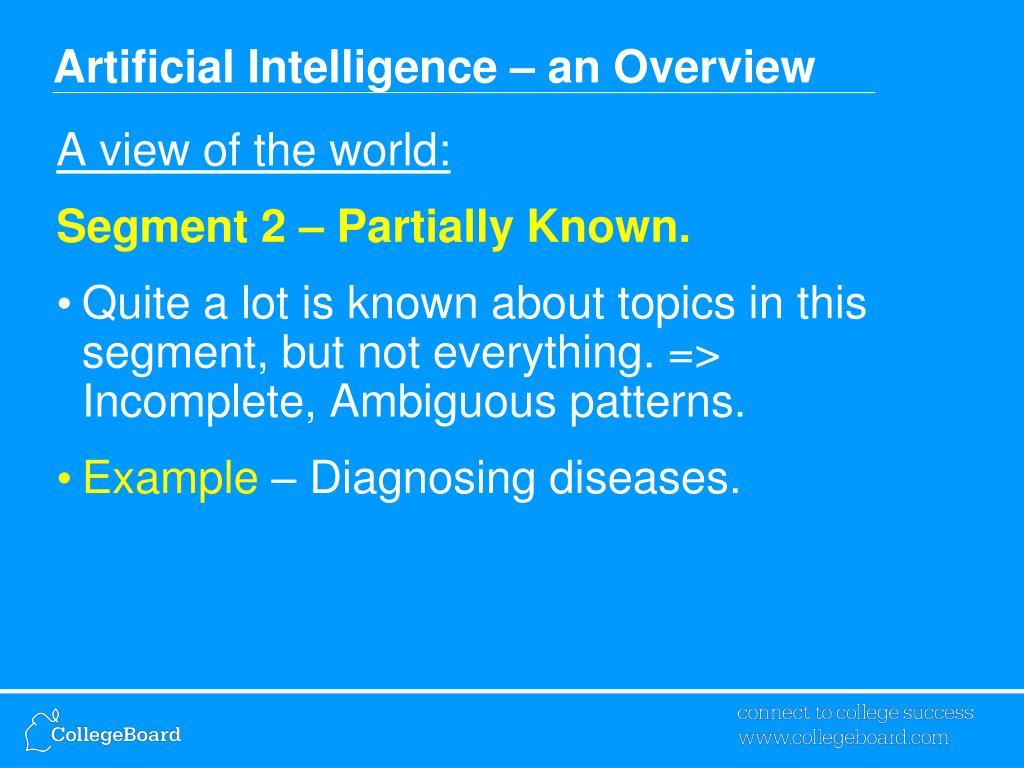 Artificial Intelligence – an Overview

A view of the world:

Segment 2 – Partially Known.

• Quite a lot is known about topics in this segment, but not everything. => Incomplete, Ambiguous patterns.

• Example – Diagnosing diseases.

CollegeBoard

connect to college success
www.collegeboard.com